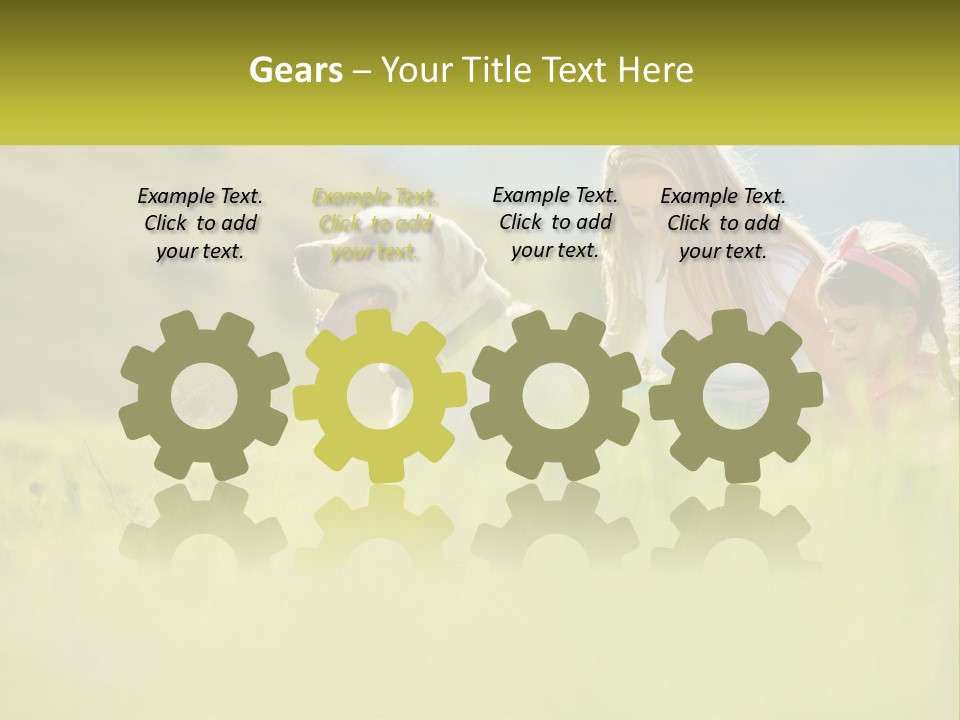 Gears – Your Title Text Here

Example Text. Click to add your text.

Example Text. Click to add your text.

Example Text. Click to add your text.

Example Text. Click to add your text.